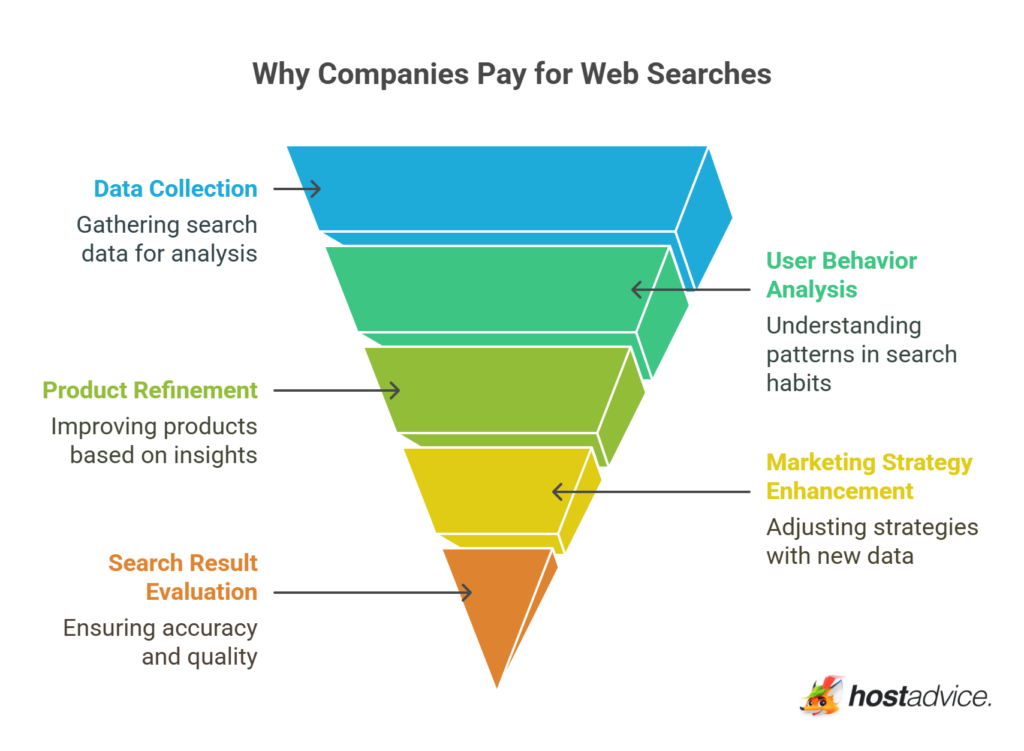 Why Companies Pay for Web Searches

Data Collection

Gathering search data for analysis

User Behavior Analysis

Understanding patterns in search habits

Product Refinement

Improving products based on insights

Marketing Strategy Enhancement

Adjusting strategies with new data

Search Result Evaluation

Ensuring accuracy and quality

hostadvice.